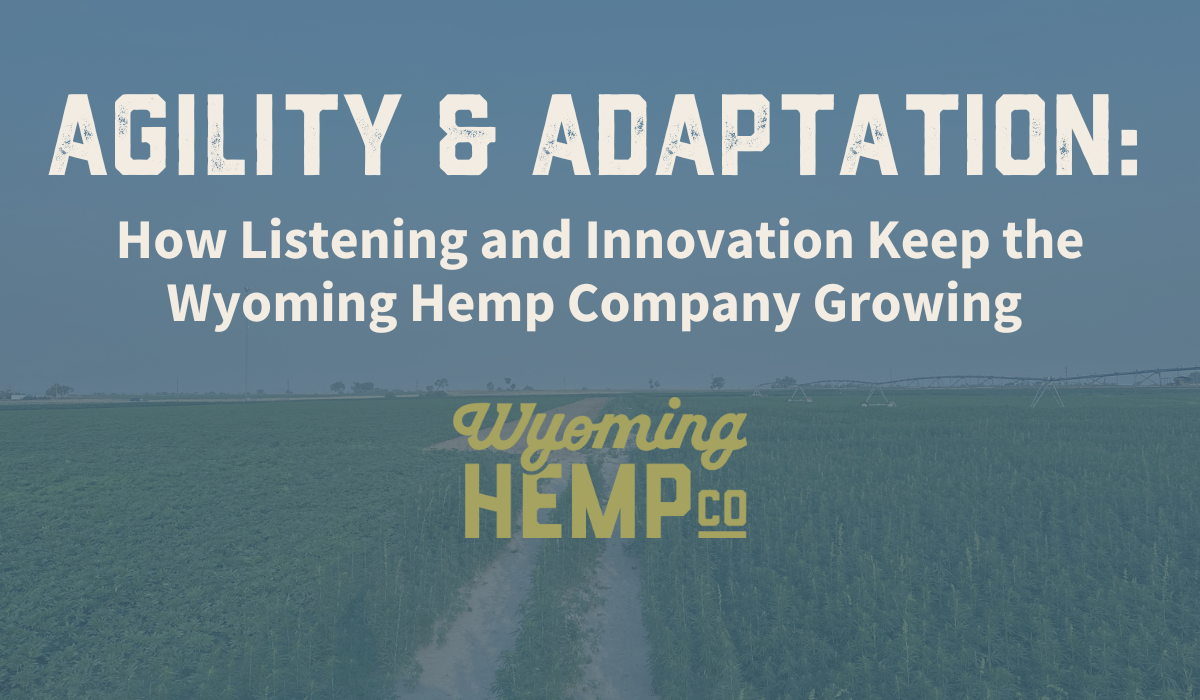 AGILITY & ADAPTATION:

How Listening and Innovation Keep the Wyoming Hemp Company Growing

Wyoming
HEMP CO